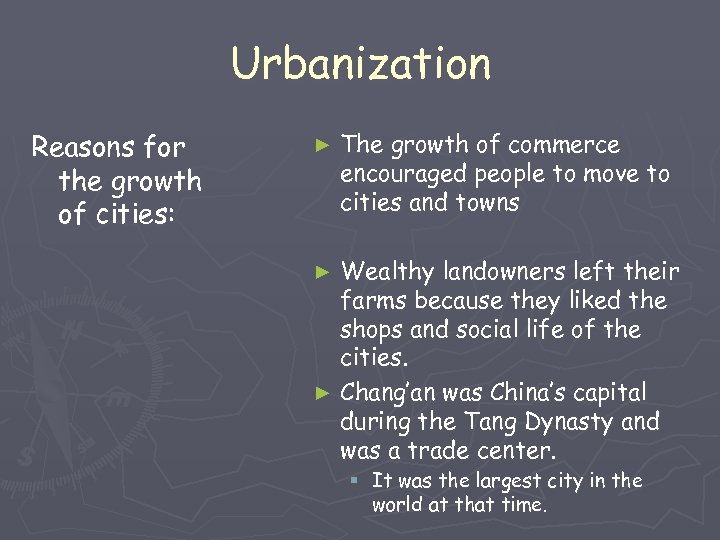 Urbanization

Reasons for the growth of cities:

► The growth of commerce encouraged people to move to cities and towns

► Wealthy landowners left their farms because they liked the shops and social life of the cities.

► Chang'an was China's capital during the Tang Dynasty and was a trade center.

▪ It was the largest city in the world at that time.